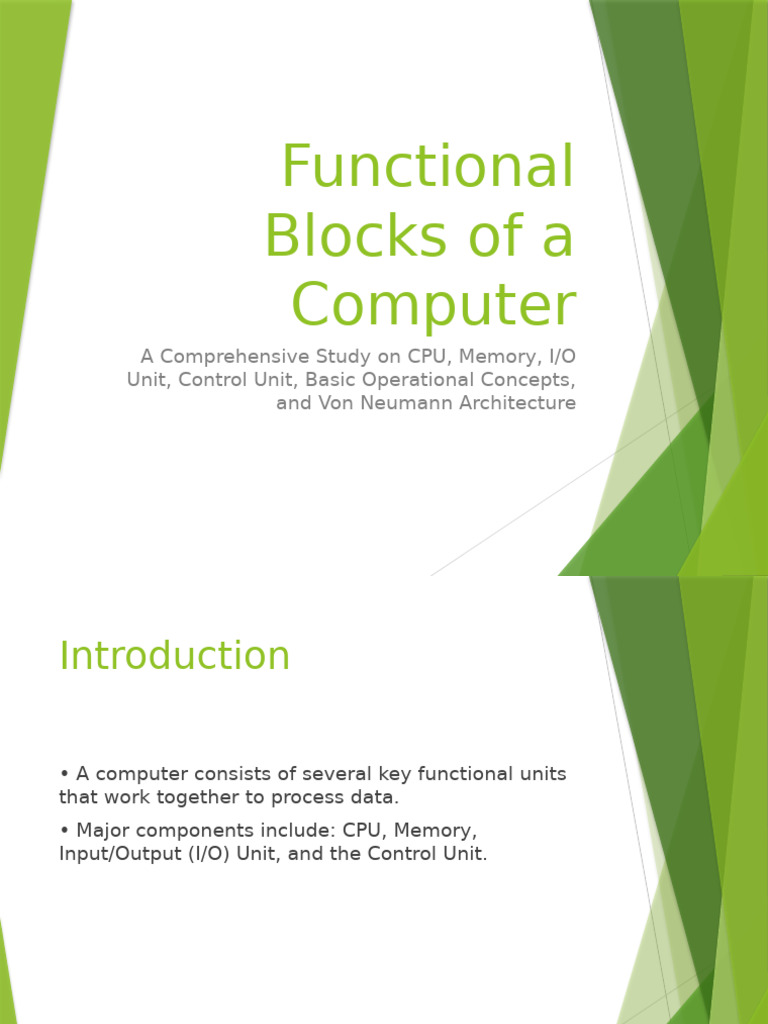 Functional Blocks of a Computer

A Comprehensive Study on CPU, Memory, I/O Unit, Control Unit, Basic Operational Concepts, and Von Neumann Architecture

Introduction

• A computer consists of several key functional units that work together to process data.

• Major components include: CPU, Memory, Input/Output (I/O) Unit, and the Control Unit.